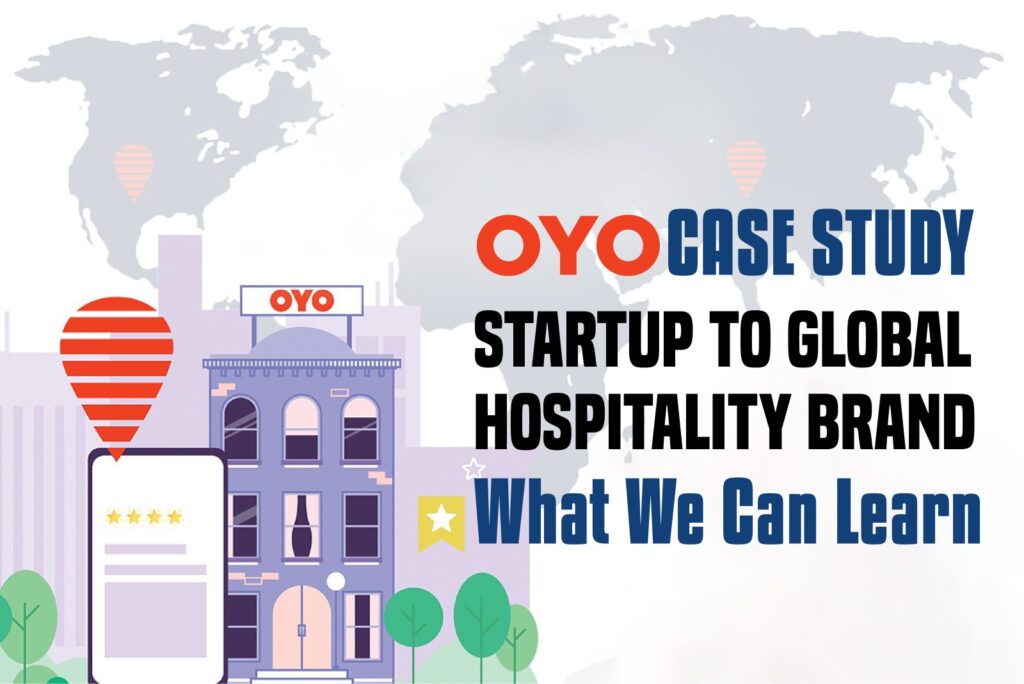 OYO

OYO CASE STUDY
STARTUP TO GLOBAL HOSPITALITY BRAND
What We Can Learn